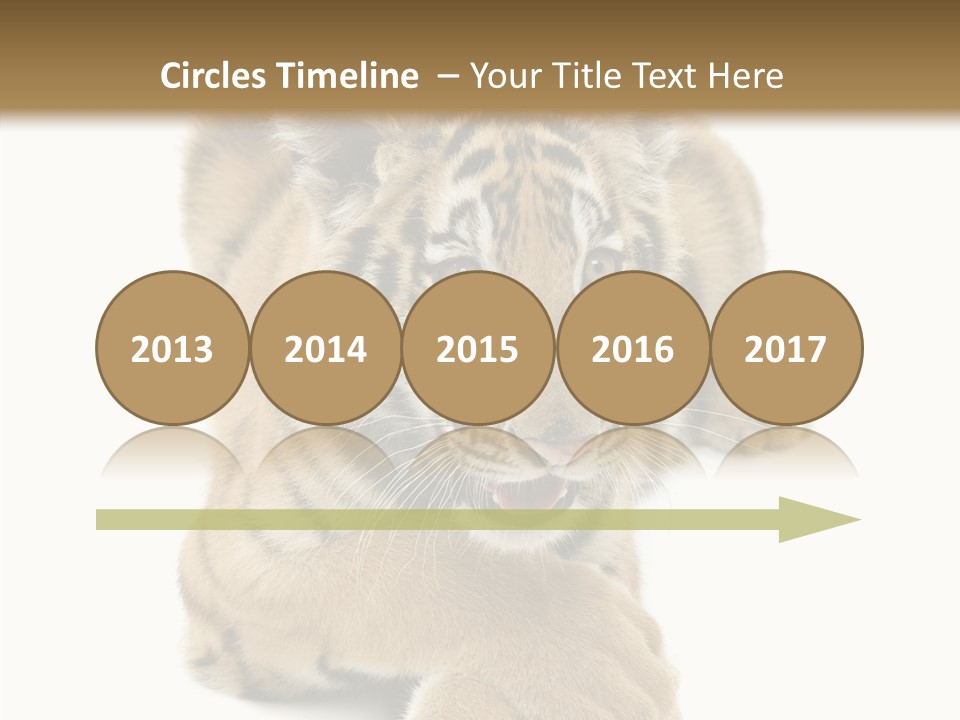 Circles Timeline – Your Title Text Here

2013 2014 2015 2016 2017